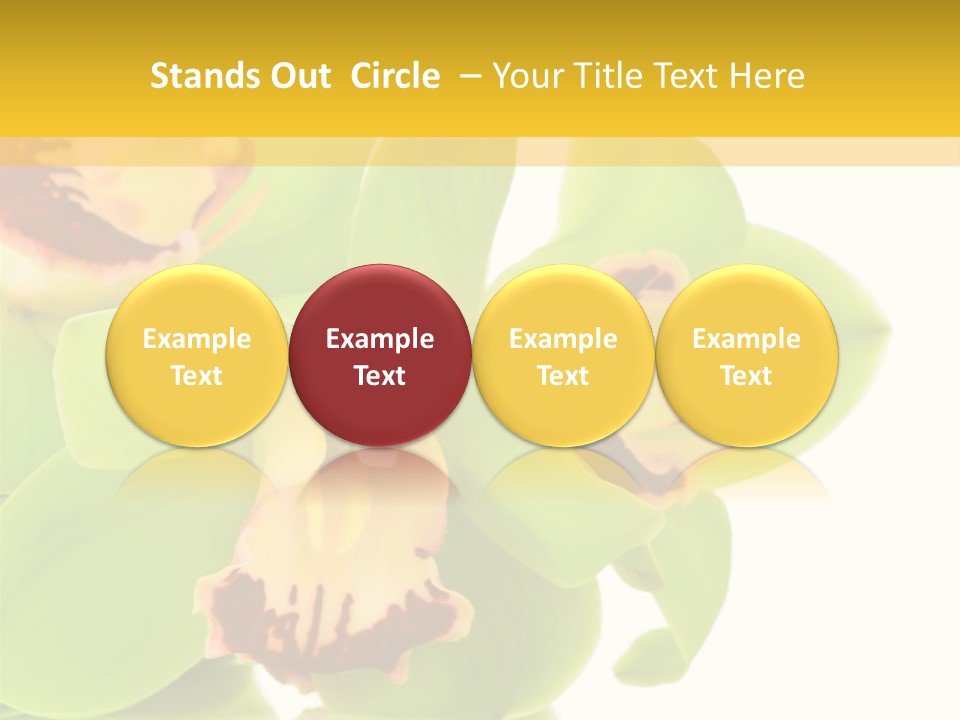 Stands Out Circle – Your Title Text Here

Example Text

Example Text

Example Text

Example Text